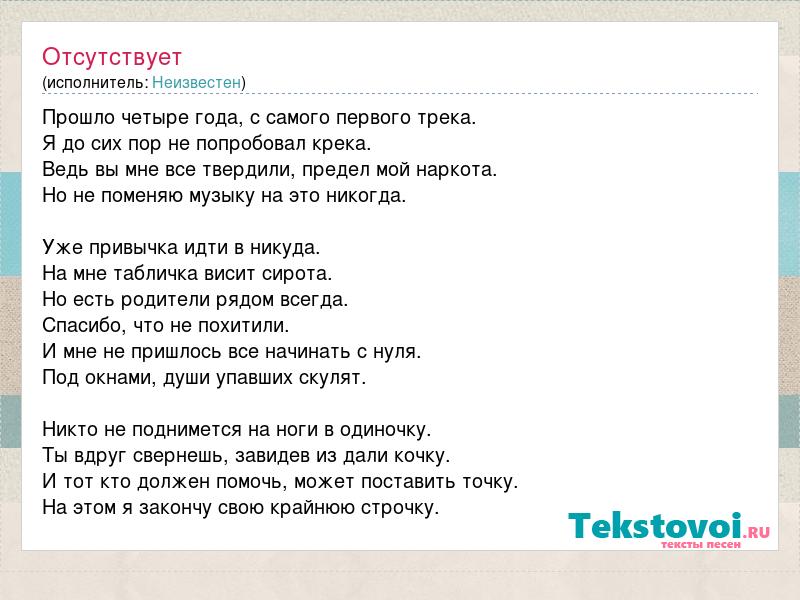 Отсутствует
(исполнитель: Неизвестен)

Прошло четыре года, с самого первого трека.
Я до сих пор не попробовал крека.
Ведь вы мне все твердили, предел мой наркота.
Но не поменяю музыку на это никогда.

Уже привычка идти в никуда.
На мне табличка висит сирота.
Но есть родители рядом всегда.
Спасибо, что не похитили.
И мне не пришлось все начинать с нуля.
Под окнами, души упавших скулят.

Никто не поднимется на ноги в одиночку.
Ты вдруг свернешь, завидев из дали кочку.
И тот кто должен помочь, может поставить точку.
На этом я закончу свою крайнюю строчку.

Tekstovoi.RU
тексты песен